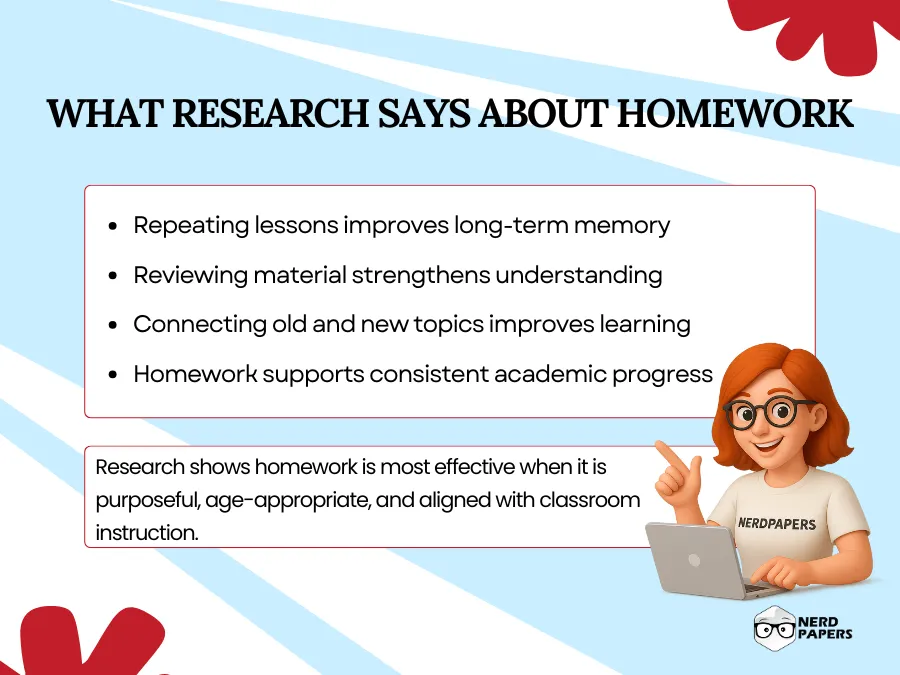 WHAT RESEARCH SAYS ABOUT HOMEWORK

- Repeating lessons improves long-term memory
- Reviewing material strengthens understanding
- Connecting old and new topics improves learning
- Homework supports consistent academic progress

Research shows homework is most effective when it is purposeful, age-appropriate, and aligned with classroom instruction.

NERDPAPERS

NERD PAPERS